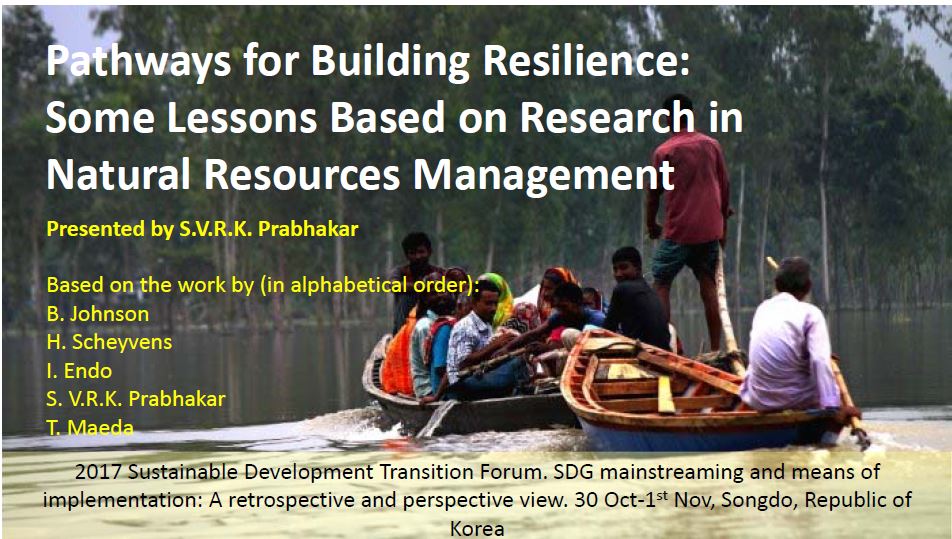 Pathways for Building Resilience: Some Lessons Based on Research in Natural Resources Management

Presented by S.V.R.K. Prabhakar

Based on the work by (in alphabetical order):
B. Johnson
H. Scheyvens
I. Endo
S. V.R.K. Prabhakar
T. Maeda

2017 Sustainable Development Transition Forum. SDG mainstreaming and means of implementation: A retrospective and perspective view. 30 Oct-1$^{st}$ Nov, Songdo, Republic of Korea